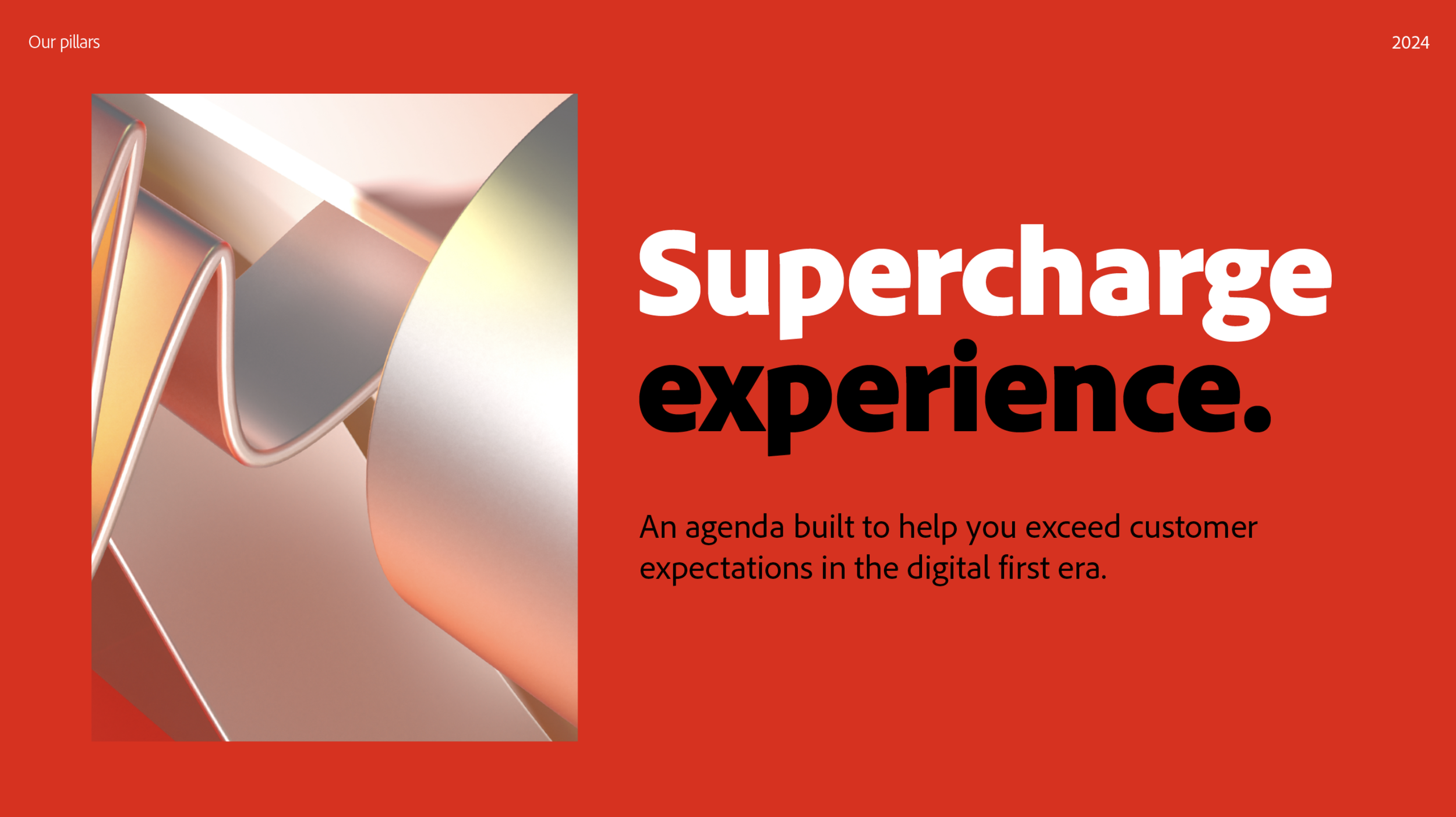 Our pillars

2024

Supercharge experience.

An agenda built to help you exceed customer expectations in the digital first era.